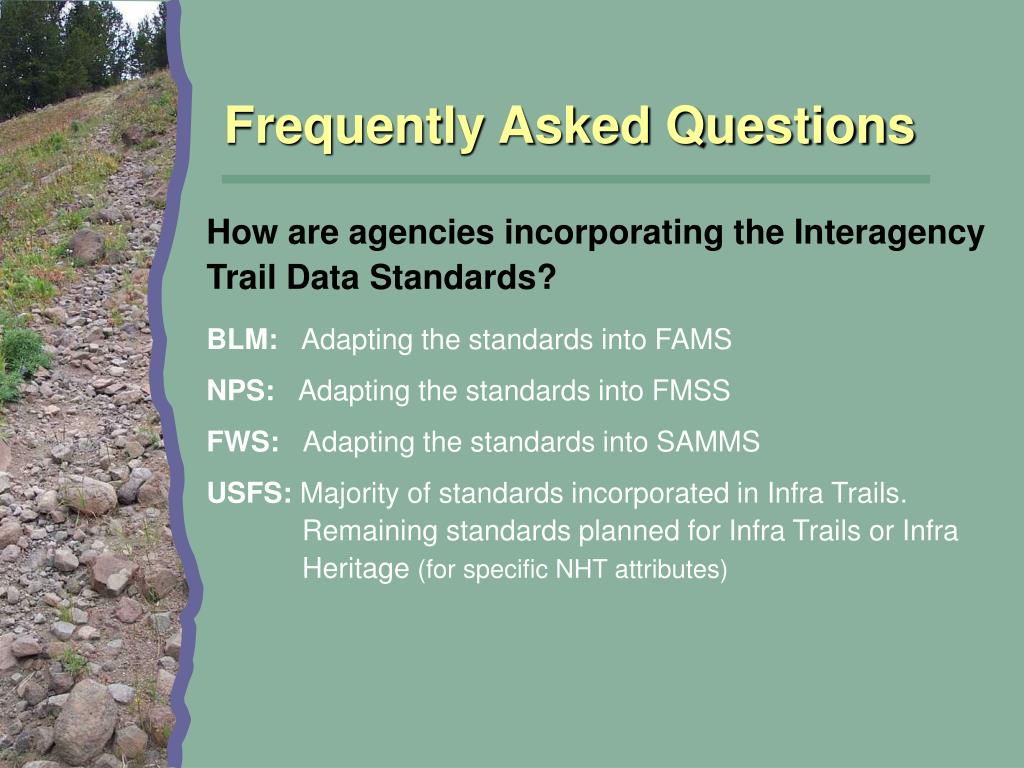 Frequently Asked Questions

How are agencies incorporating the Interagency Trail Data Standards?

BLM: Adapting the standards into FAMS

NPS: Adapting the standards into FMSS

FWS: Adapting the standards into SAMMS

USFS: Majority of standards incorporated in Infra Trails. Remaining standards planned for Infra Trails or Infra Heritage (for specific NHT attributes)